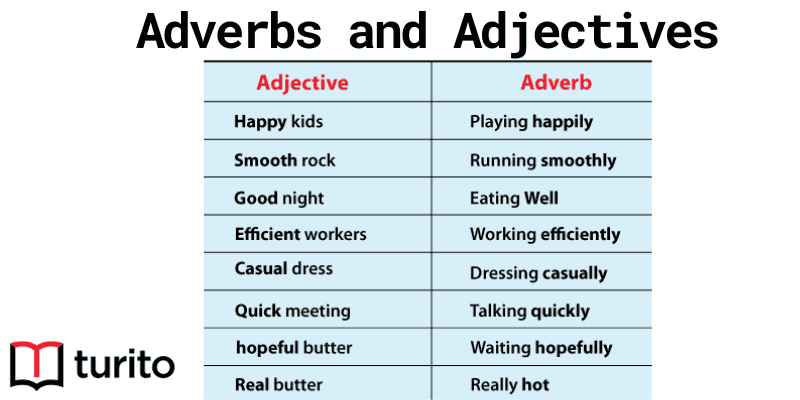 Adverbs and Adjectives

| Adjective | Adverb |
|---|---|
| Happy kids | Playing happily |
| Smooth rock | Running smoothly |
| Good night | Eating Well |
| Efficient workers | Working efficiently |
| Casual dress | Dressing casually |
| Quick meeting | Talking quickly |
| hopeful butter | Waiting hopefully |
| Real butter | Really hot |

turito